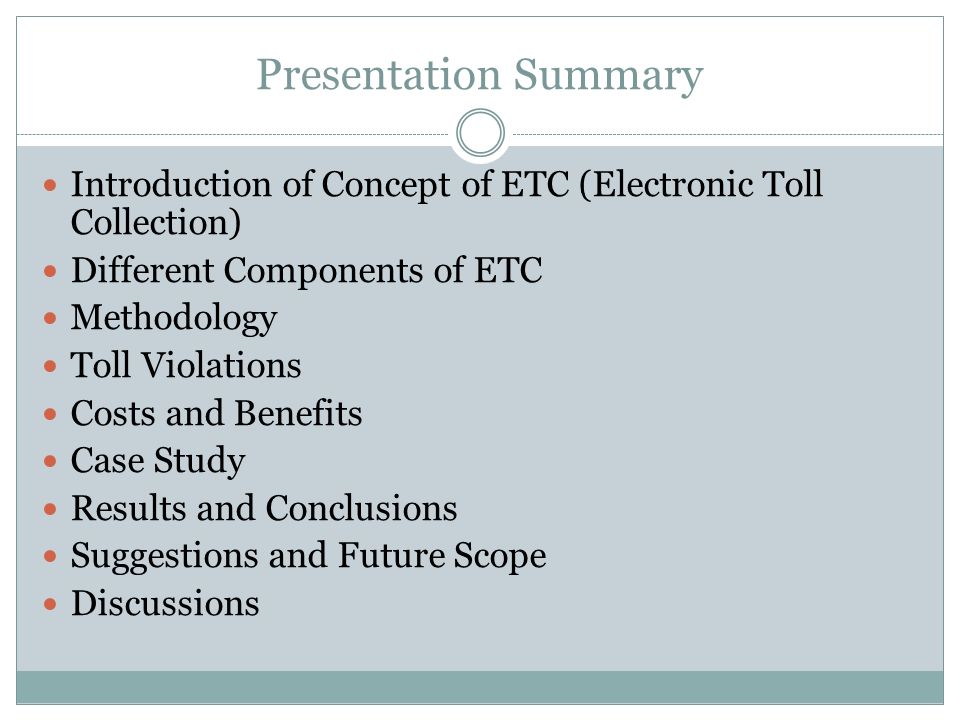 Presentation Summary

- Introduction of Concept of ETC (Electronic Toll Collection)
- Different Components of ETC
- Methodology
- Toll Violations
- Costs and Benefits
- Case Study
- Results and Conclusions
- Suggestions and Future Scope
- Discussions